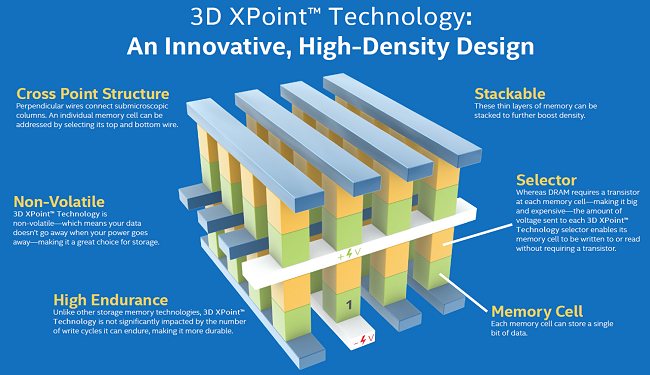 3D XPoint™ Technology:
An Innovative, High-Density Design

Cross Point Structure
Perpendicular wires connect submicroscopic columns. An individual memory cell can be addressed by selecting its top and bottom wire.

Non-Volatile
3D XPoint™ Technology is non-volatile—which means your data doesn't go away when your power goes away—making it a great choice for storage.

High Endurance
Unlike other storage memory technologies, 3D XPoint™ Technology is not significantly impacted by the number of write cycles it can endure, making it more durable.

Stackable
These thin layers of memory can be stacked to further boost density.

Selector
Whereas DRAM requires a transistor at each memory cell—making it big and expensive—the amount of voltage sent to each 3D XPoint™ Technology selector enables its memory cell to be written to or read without requiring a transistor.

Memory Cell
Each memory cell can store a single bit of data.

+V

1

-V